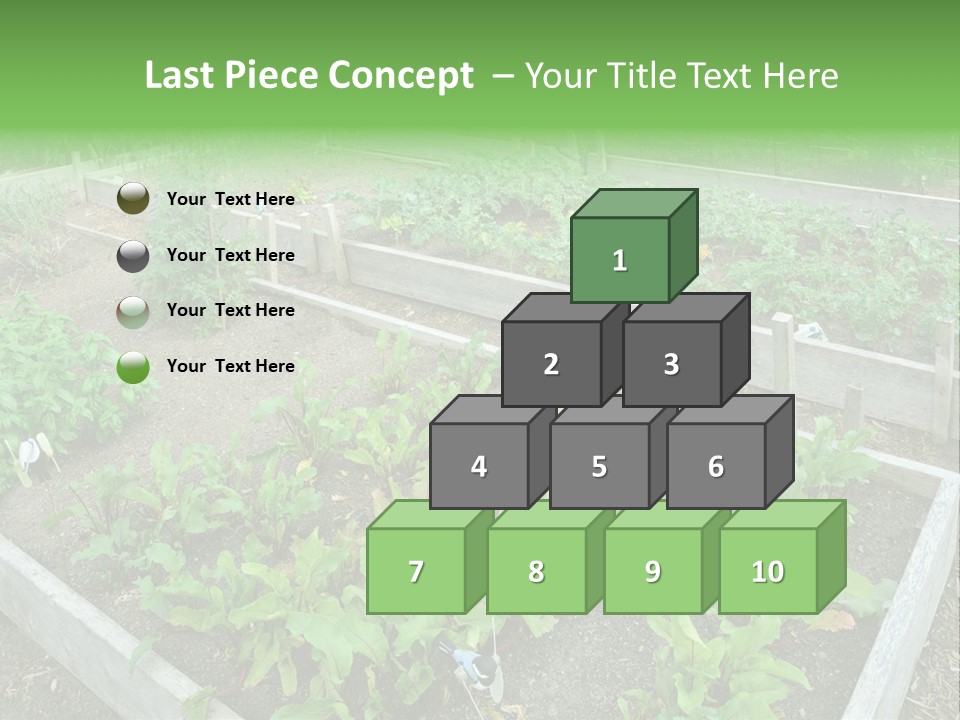 Last Piece Concept – Your Title Text Here

Your Text Here

Your Text Here

Your Text Here

Your Text Here

1

2 3

4 5 6

7 8 9 10